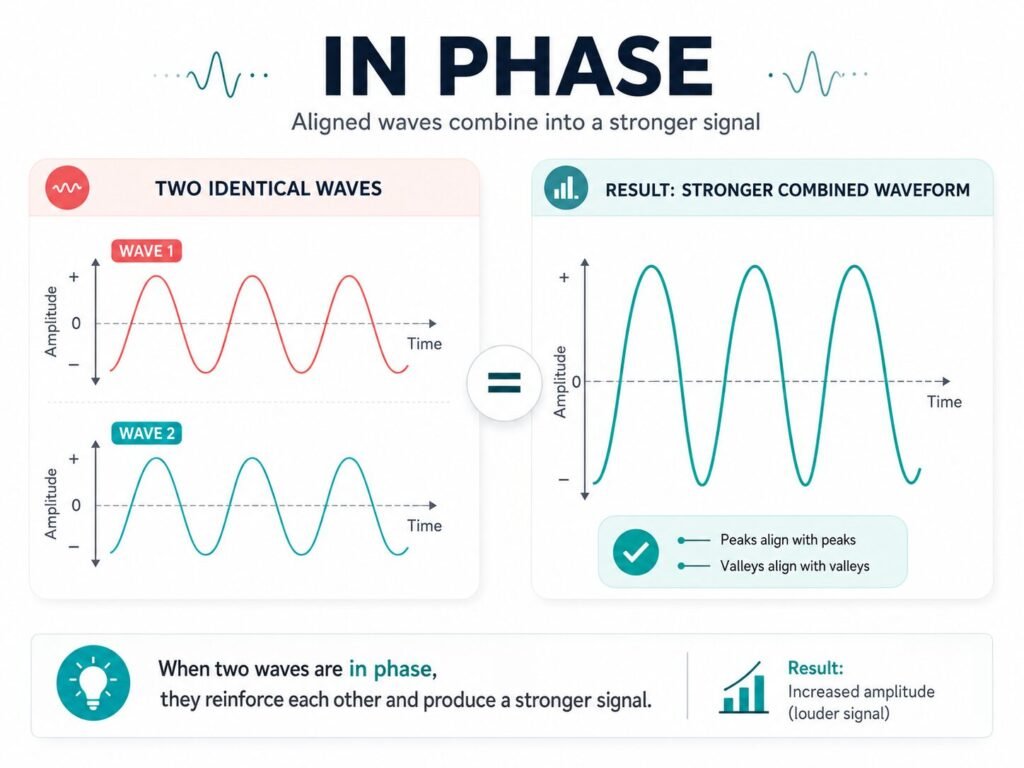 IN PHASE

Aligned waves combine into a stronger signal

TWO IDENTICAL WAVES

WAVE 1

Amplitude
+
0
−
Time

WAVE 2

Amplitude
+
0
−
Time

=

RESULT: STRONGER COMBINED WAVEFORM

Amplitude
+
0
−
Time

Peaks align with peaks
Valleys align with valleys

When two waves are in phase, they reinforce each other and produce a stronger signal.

Result:
Increased amplitude (louder signal)